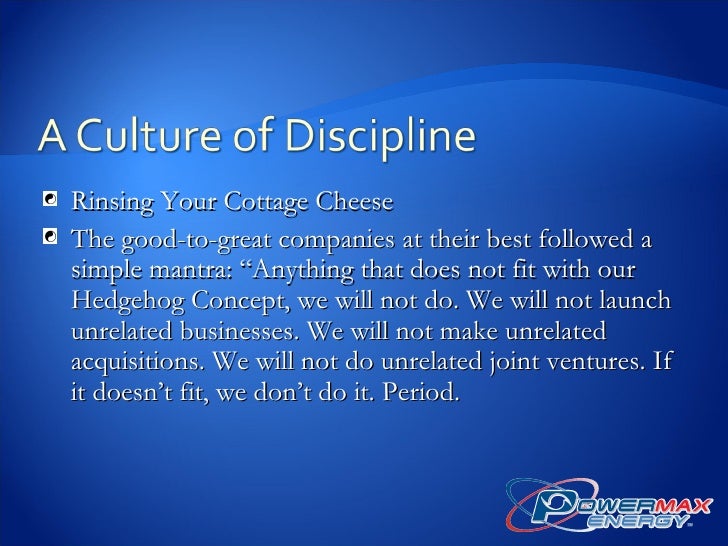 A Culture of Discipline

Rinsing Your Cottage Cheese

The good-to-great companies at their best followed a simple mantra: “Anything that does not fit with our Hedgehog Concept, we will not do. We will not launch unrelated businesses. We will not make unrelated acquisitions. We will not do unrelated joint ventures. If it doesn’t fit, we don’t do it. Period.

POWERMAX ENERGY